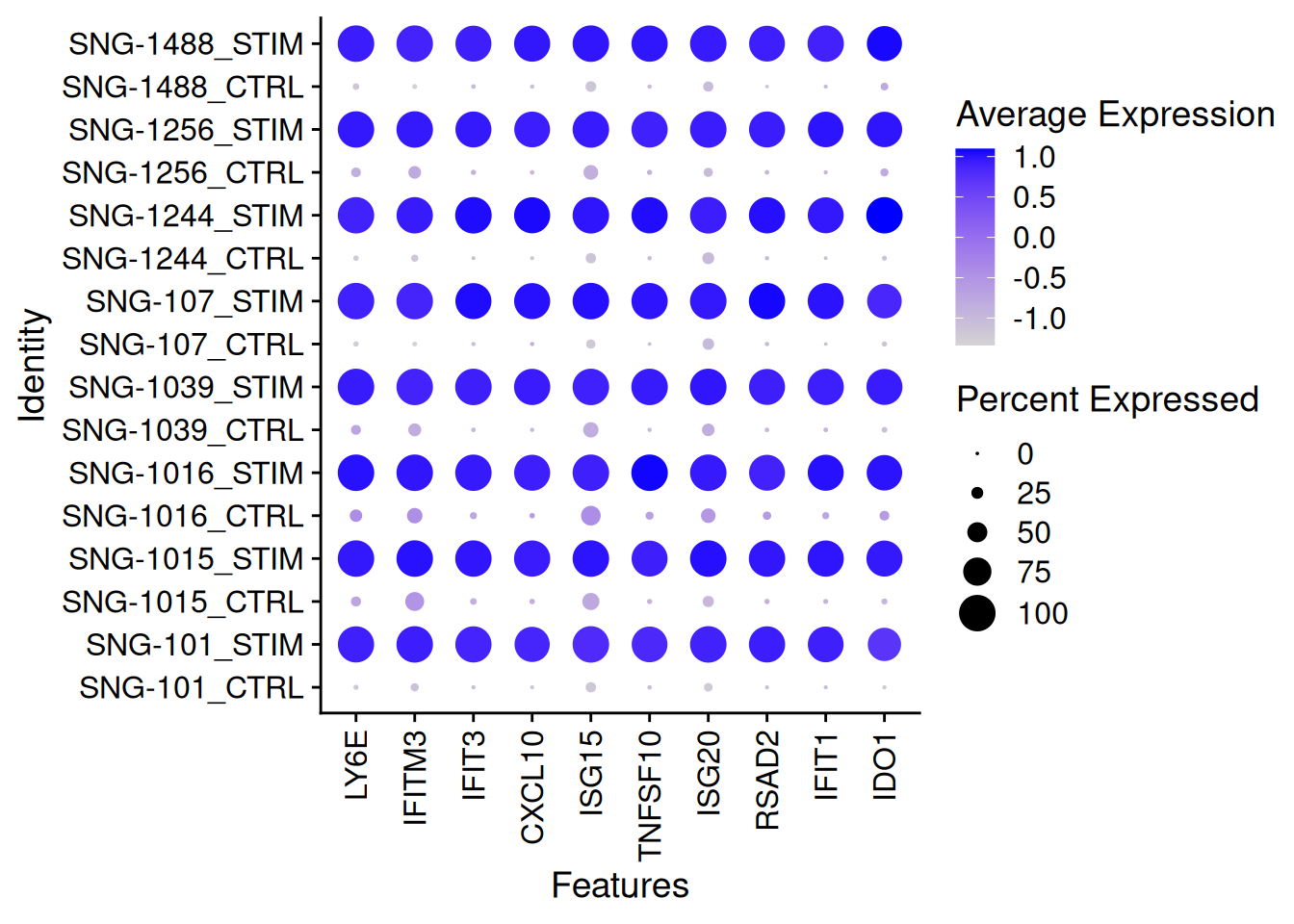 Identity

SNG-1488_STIM
SNG-1488_CTRL
SNG-1256_STIM
SNG-1256_CTRL
SNG-1244_STIM
SNG-1244_CTRL
SNG-107_STIM
SNG-107_CTRL
SNG-1039_STIM
SNG-1039_CTRL
SNG-1016_STIM
SNG-1016_CTRL
SNG-1015_STIM
SNG-1015_CTRL
SNG-101_STIM
SNG-101_CTRL

LY6E
IFITM3
IFIT3
CXCL10
ISG15
TNFSF10
ISG20
RSAD2
IFIT1
IDO1

Features

Average Expression
1.0
0.5
0.0
-0.5
-1.0

Percent Expressed
0
25
50
75
100